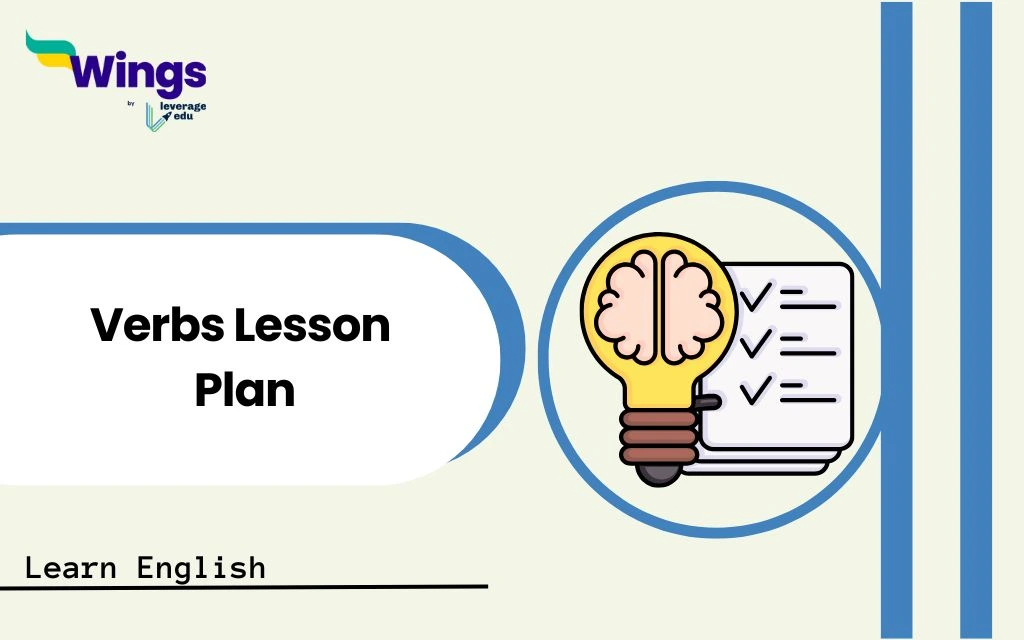 Wings
by leverage edu

Verbs Lesson Plan

Learn English